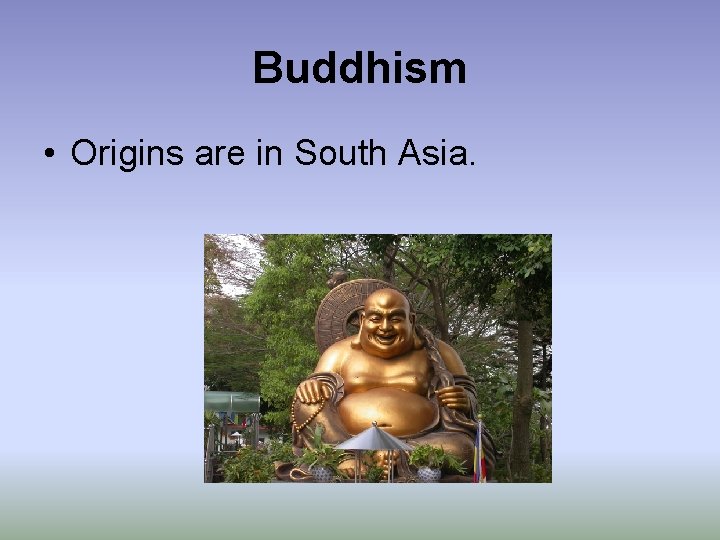 Buddhism

• Origins are in South Asia.